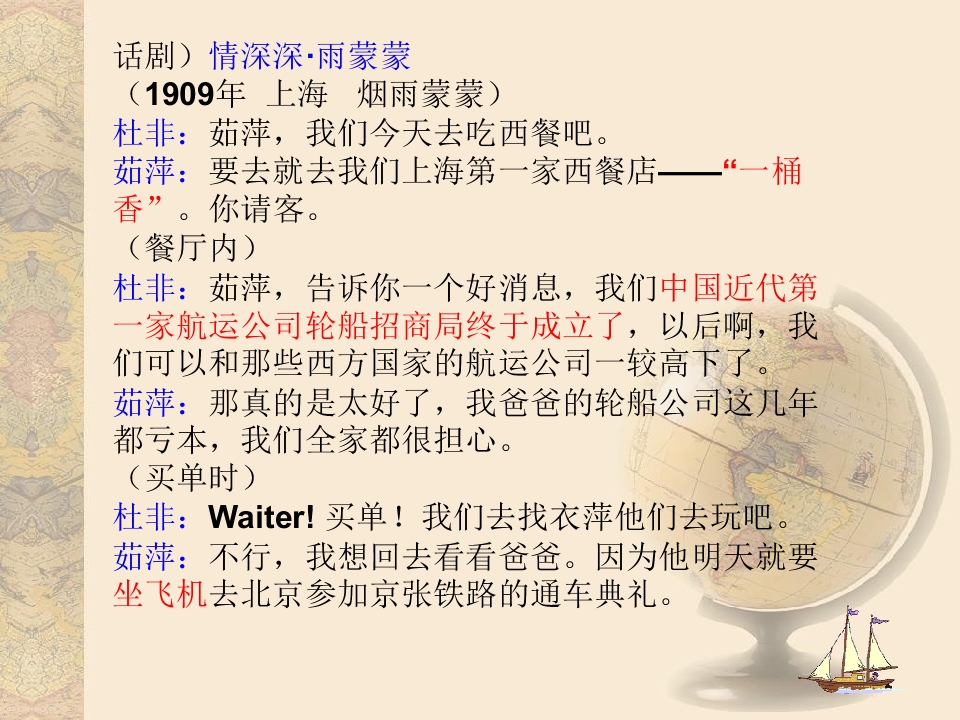 话剧）情深深·雨蒙蒙
（1909年　上海　烟雨蒙蒙）
杜非：茹萍，我们今天去吃西餐吧。
茹萍：要去就去我们上海第一家西餐店——“一桶香”。你请客。
（餐厅内）
杜非：茹萍，告诉你一个好消息，我们中国近代第一家航运公司轮船招商局终于成立了，以后啊，我们可以和那些西方国家的航运公司一较高下了。
茹萍：那真的是太好了，我爸爸的轮船公司这几年都亏本，我们全家都很担心。
（买单时）
杜非：Waiter! 买单！我们去找衣萍他们去玩吧。
茹萍：不行，我想回去看看爸爸。因为他明天就要坐飞机去北京参加京张铁路的通车典礼。